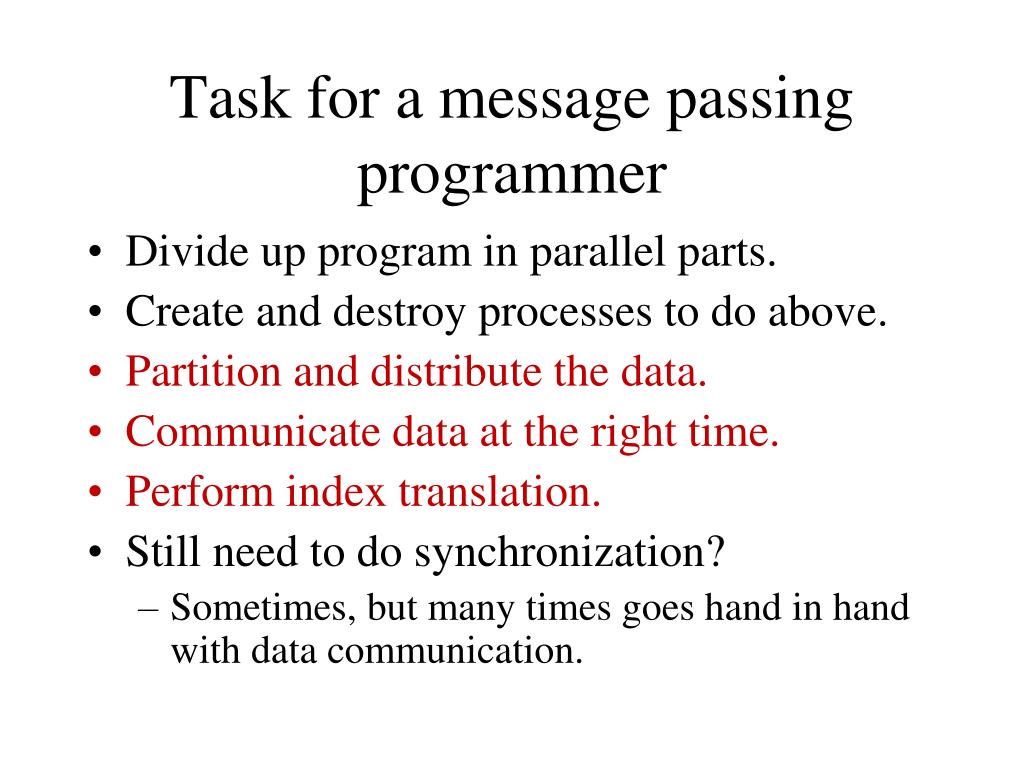 Task for a message passing programmer

• Divide up program in parallel parts.
• Create and destroy processes to do above.
• Partition and distribute the data.
• Communicate data at the right time.
• Perform index translation.
• Still need to do synchronization?
  – Sometimes, but many times goes hand in hand with data communication.